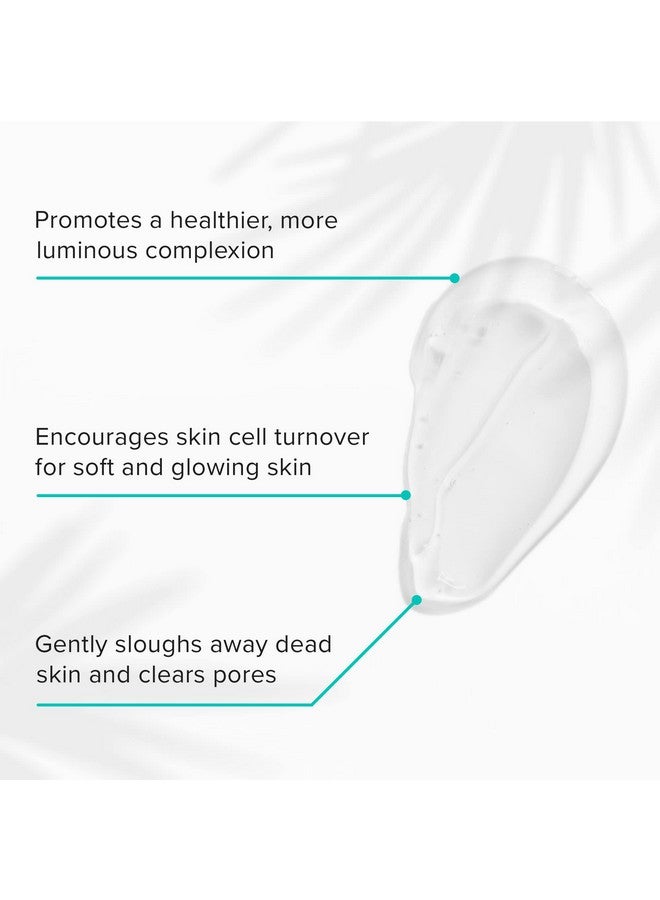 Promotes a healthier, more luminous complexion

Encourages skin cell turnover for soft and glowing skin

Gently sloughs away dead skin and clears pores